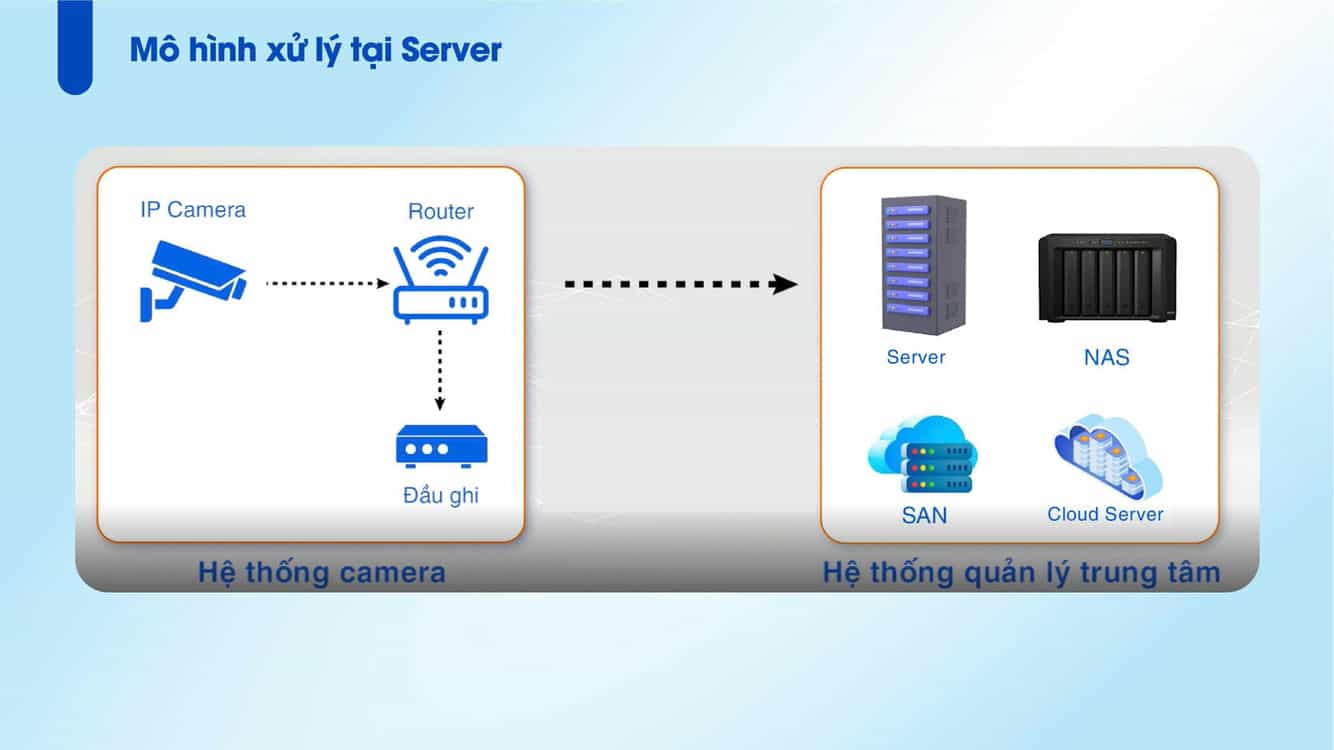 Mô hình xử lý tại Server

IP Camera

Router

Đầu ghi

Hệ thống camera

Server

NAS

SAN

Cloud Server

Hệ thống quản lý trung tâm